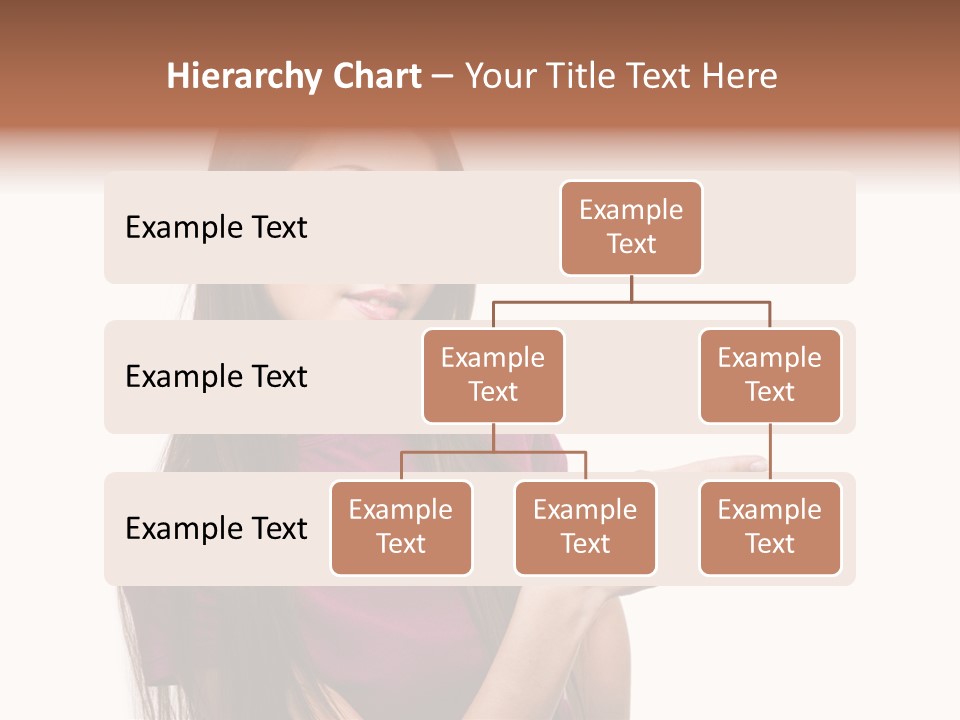 Hierarchy Chart – Your Title Text Here

Example Text

Example Text

Example Text

Example Text

Example Text

Example Text

Example Text

Example Text

Example Text